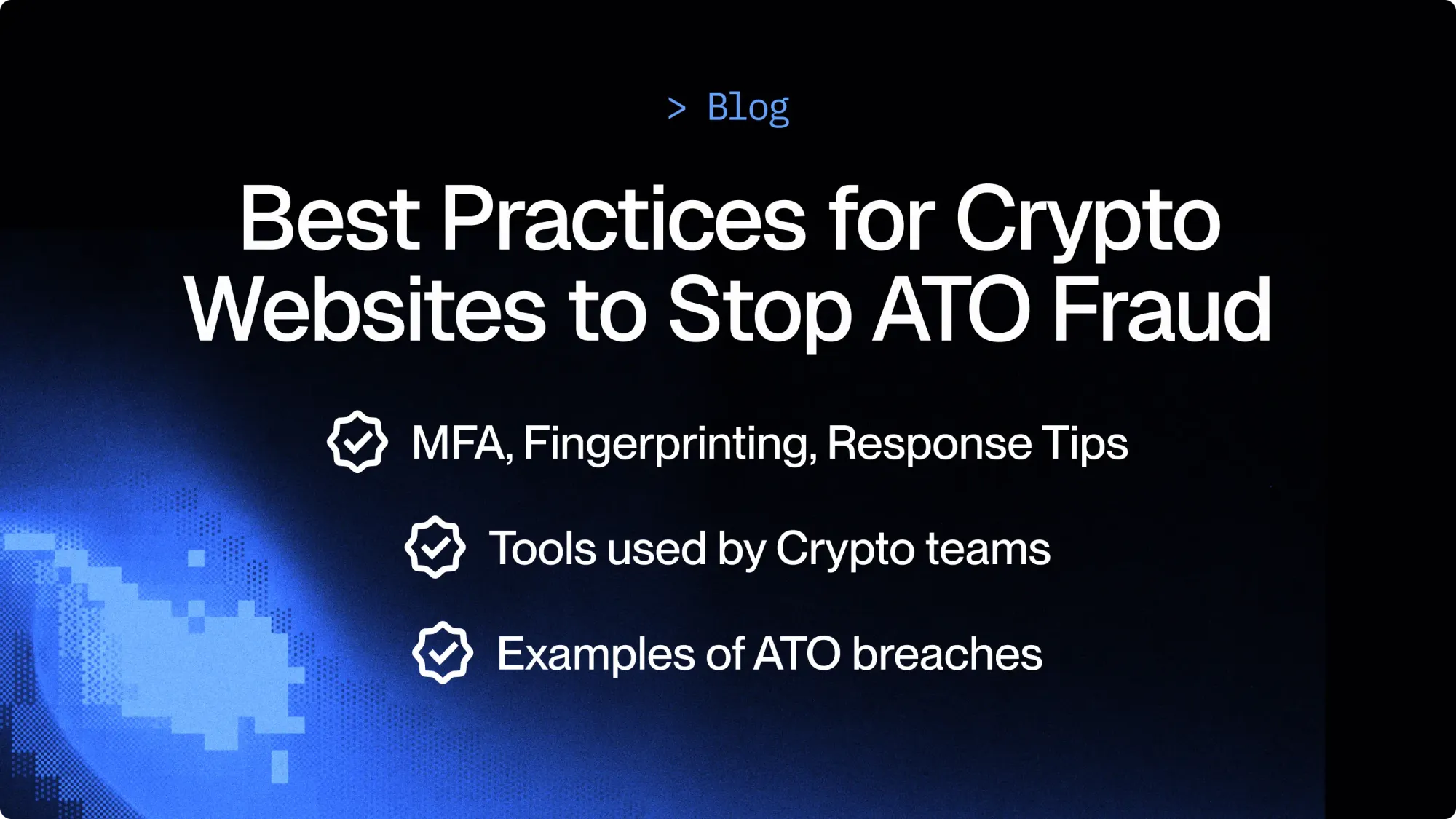 > Blog

Best Practices for Crypto Websites to Stop ATO Fraud

MFA, Fingerprinting, Response Tips

Tools used by Crypto teams

Examples of ATO breaches